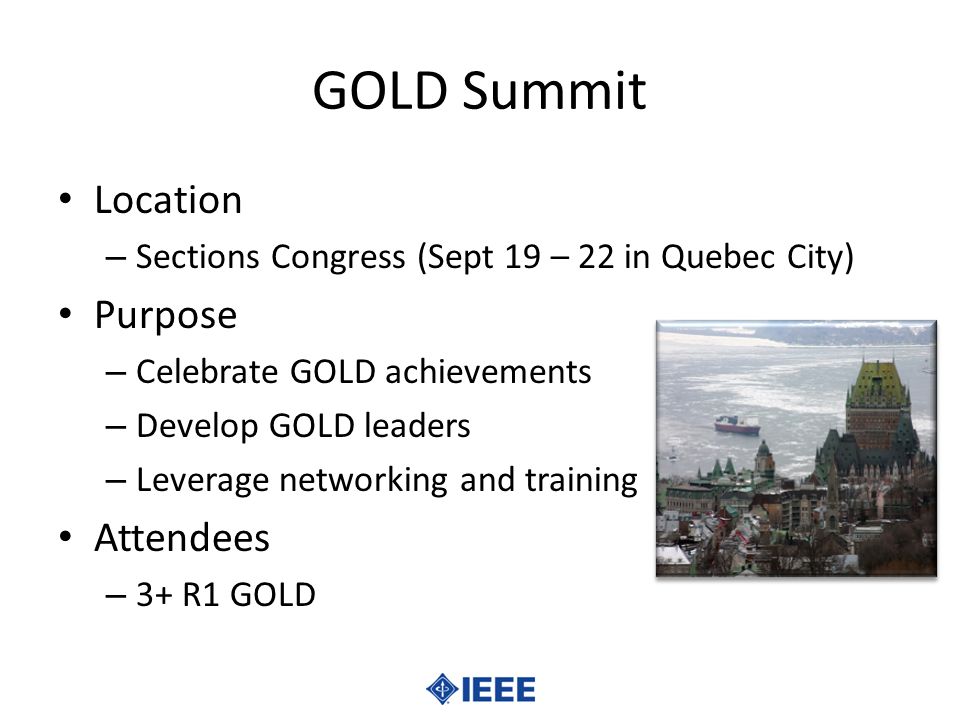 GOLD Summit

• Location
– Sections Congress (Sept 19 – 22 in Quebec City)
• Purpose
– Celebrate GOLD achievements
– Develop GOLD leaders
– Leverage networking and training
• Attendees
– 3+ R1 GOLD

IEEE